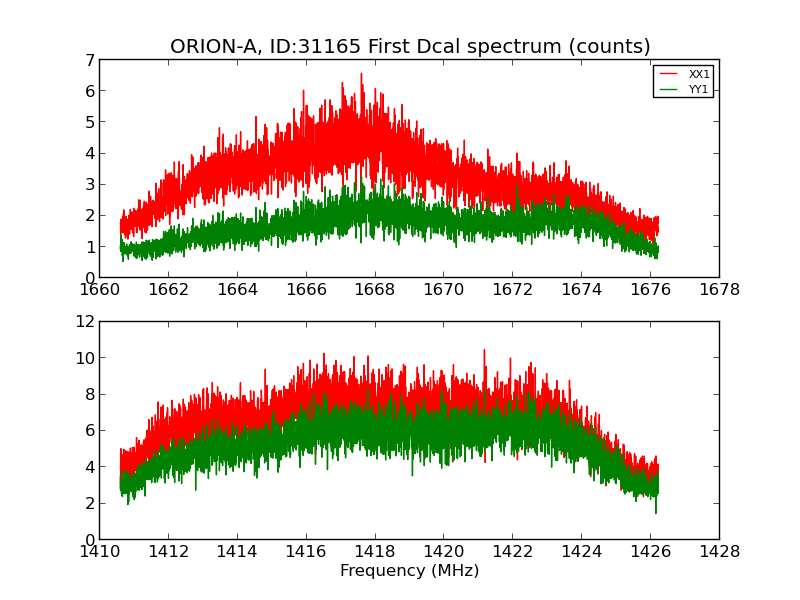 ORION-A, ID:31165 First Dcal spectrum (counts)

XX1
YY1

7
6
5
4
3
2
1
0
1660 1662 1664 1666 1668 1670 1672 1674 1676 1678

12
10
8
6
4
2
0
1410 1412 1414 1416 1418 1420 1422 1424 1426 1428
Frequency (MHz)